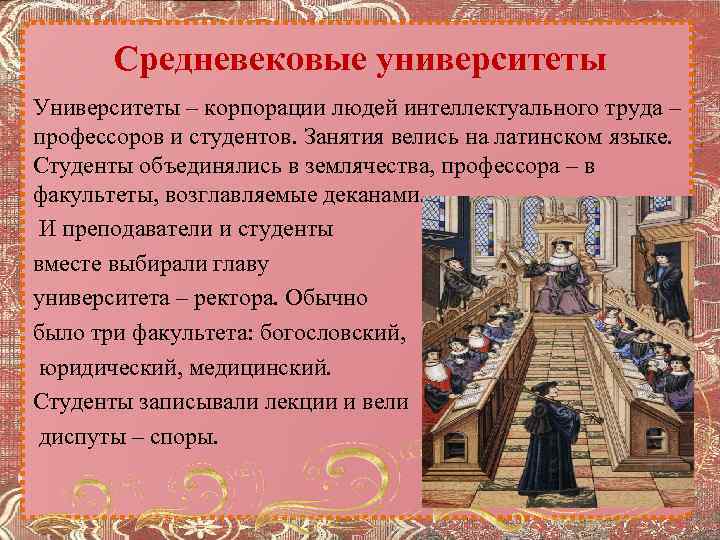 Средневековые университеты

Университеты – корпорации людей интеллектуального труда – профессоров и студентов. Занятия велись на латинском языке. Студенты объединялись в землячества, профессора – в факультеты, возглавляемые деканами.

И преподаватели и студенты вместе выбирали главу университета – ректора. Обычно было три факультета: богословский, юридический, медицинский. Студенты записывали лекции и вели диспуты – споры.